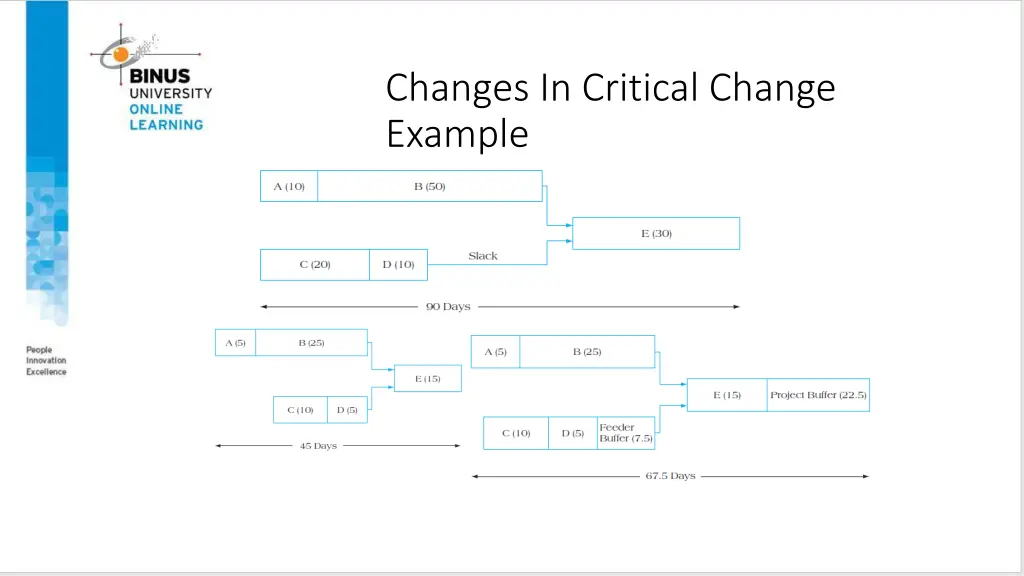 BINUS UNIVERSITY ONLINE LEARNING

People Innovation Excellence

Changes In Critical Change Example

A (10)
B (50)
E (30)
C (20)
D (10)
Slack
90 Days

A (5)
B (25)
E (15)
C (10)
D (5)
45 Days

A (5)
B (25)
E (15)
Project Buffer (22.5)
C (10)
D (5)
Feeder Buffer (7.5)
67.5 Days